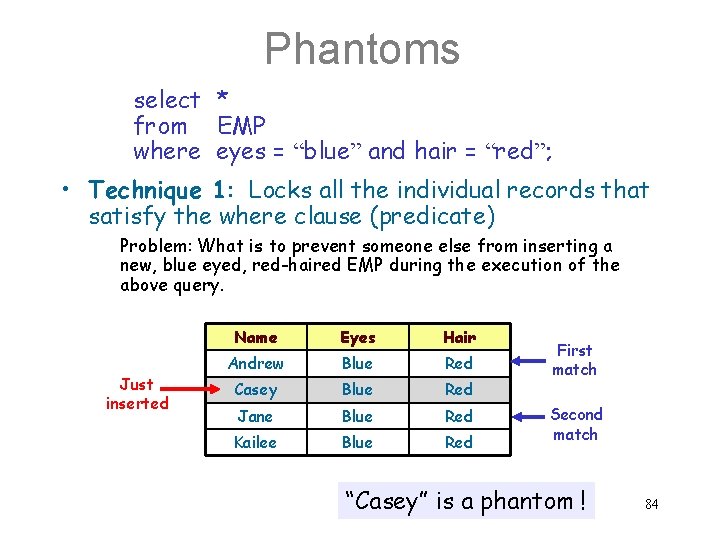 Phantoms

select *
from EMP
where eyes = “blue” and hair = “red”;

• Technique 1: Locks all the individual records that satisfy the where clause (predicate)

Problem: What is to prevent someone else from inserting a new, blue eyed, red-haired EMP during the execution of the above query.

| Name | Eyes | Hair |
|---|---|---|
| Andrew | Blue | Red |
| Casey | Blue | Red |
| Jane | Blue | Red |
| Kailee | Blue | Red |

Just inserted

First match

Second match

“Casey” is a phantom !

84